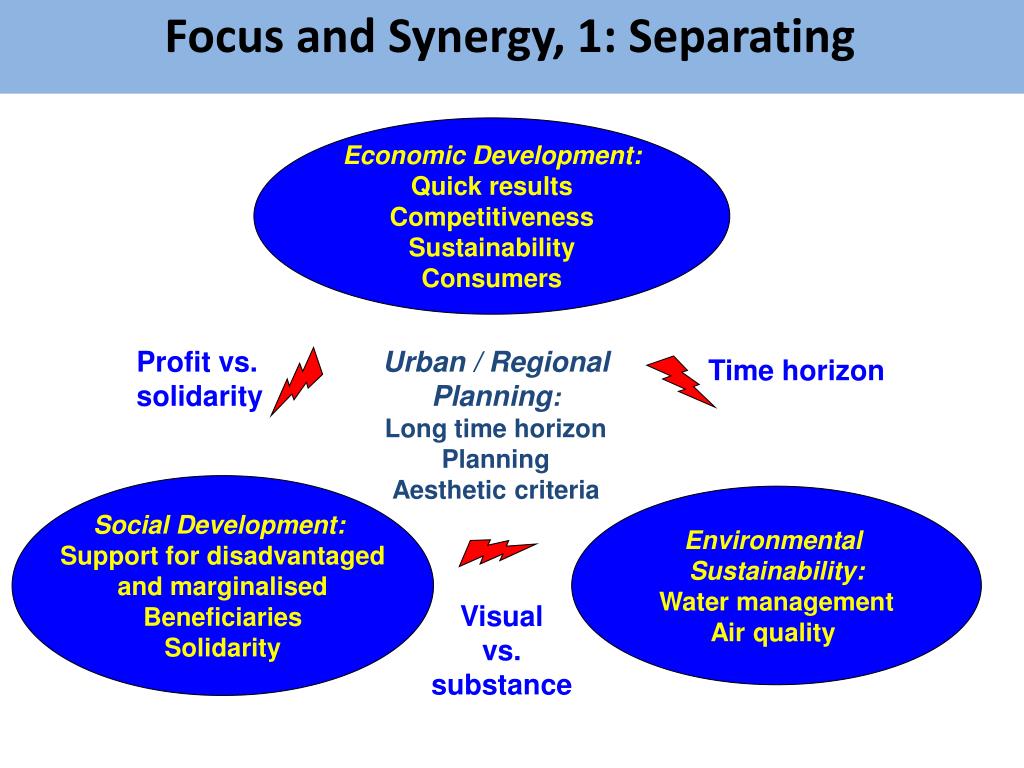 Focus and Synergy, 1: Separating

Economic Development:
Quick results
Competitiveness
Sustainability
Consumers

Profit vs. solidarity

Urban / Regional Planning:
Long time horizon
Planning
Aesthetic criteria

Time horizon

Social Development:
Support for disadvantaged and marginalised
Beneficiaries
Solidarity

Visual vs. substance

Environmental Sustainability:
Water management
Air quality